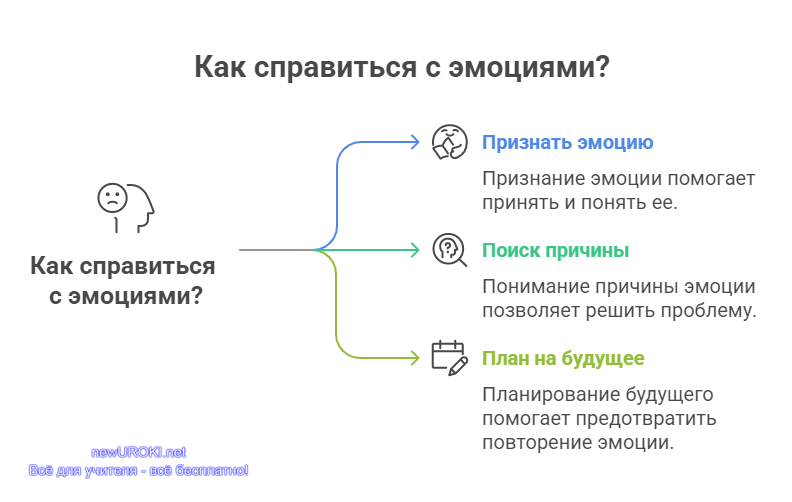 Как справиться с эмоциями?

Как справиться с эмоциями?

Признать эмоцию

Признание эмоции помогает принять и понять ее.

Поиск причины

Понимание причины эмоции позволяет решить проблему.

План на будущее

Планирование будущего помогает предотвратить повторение эмоции.

newUROKI.net
Всё для учителя - всё бесплатно!